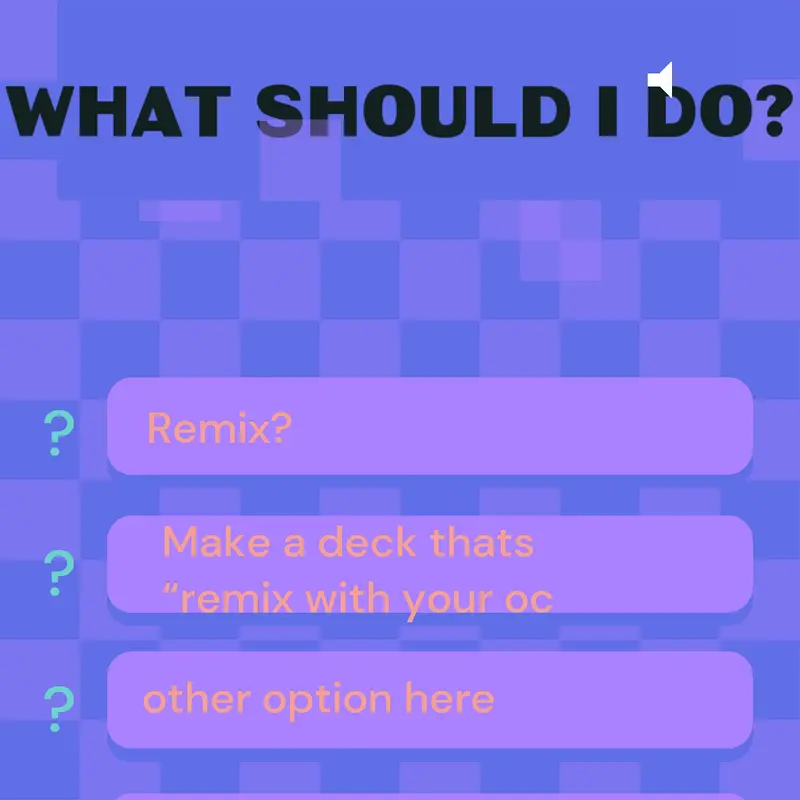 WHAT SHOULD I DO?

? Remix?

? Make a deck thats "remix with your oc

? other option here